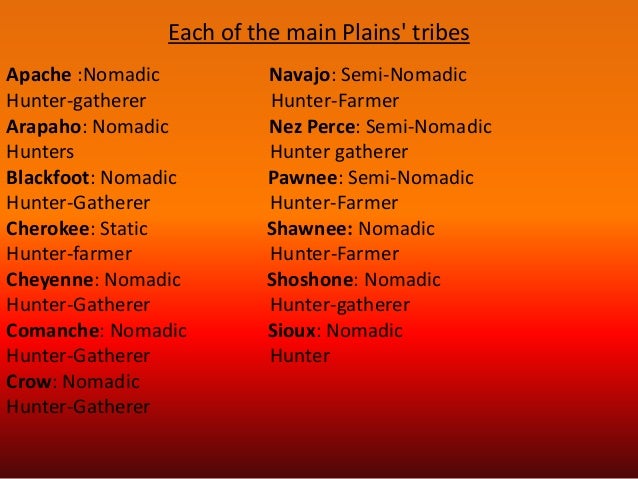 Each of the main Plains' tribes

Apache :Nomadic
Hunter-gatherer
Arapaho: Nomadic
Hunters
Blackfoot: Nomadic
Hunter-Gatherer
Cherokee: Static
Hunter-farmer
Cheyenne: Nomadic
Hunter-Gatherer
Comanche: Nomadic
Hunter-Gatherer
Crow: Nomadic
Hunter-Gatherer

Navajo: Semi-Nomadic
Hunter-Farmer
Nez Perce: Semi-Nomadic
Hunter gatherer
Pawnee: Semi-Nomadic
Hunter-Farmer
Shawnee: Nomadic
Hunter-Farmer
Shoshone: Nomadic
Hunter-gatherer
Sioux: Nomadic
Hunter